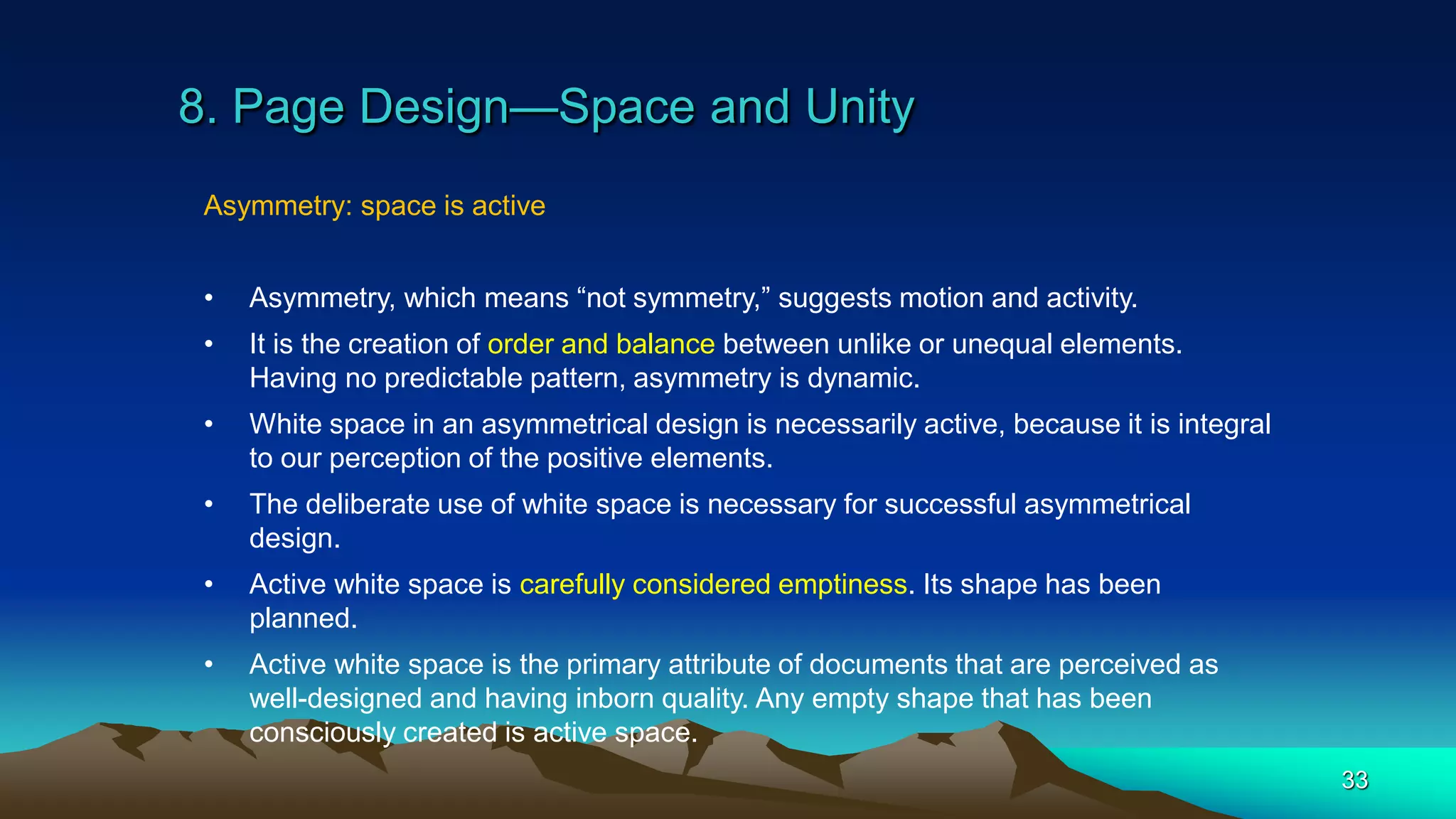 8. Page Design—Space and Unity

Asymmetry: space is active

• Asymmetry, which means “not symmetry,” suggests motion and activity.
• It is the creation of order and balance between unlike or unequal elements. Having no predictable pattern, asymmetry is dynamic.
• White space in an asymmetrical design is necessarily active, because it is integral to our perception of the positive elements.
• The deliberate use of white space is necessary for successful asymmetrical design.
• Active white space is carefully considered emptiness. Its shape has been planned.
• Active white space is the primary attribute of documents that are perceived as well-designed and having inborn quality. Any empty shape that has been consciously created is active space.

33